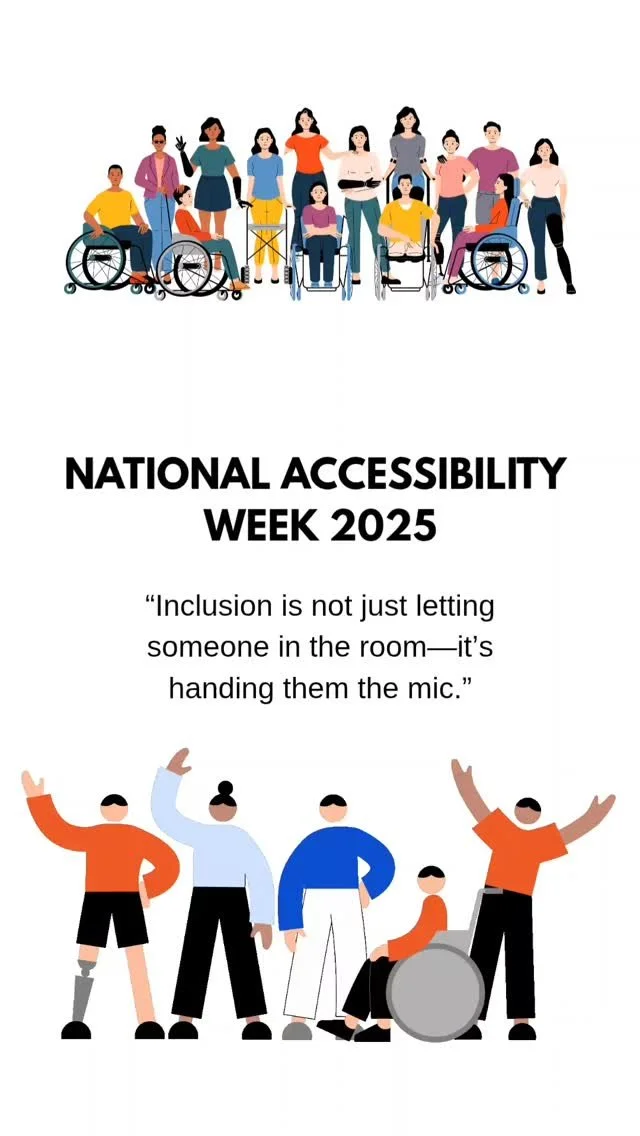 NATIONAL ACCESSIBILITY WEEK 2025

“Inclusion is not just letting someone in the room—it’s handing them the mic.”